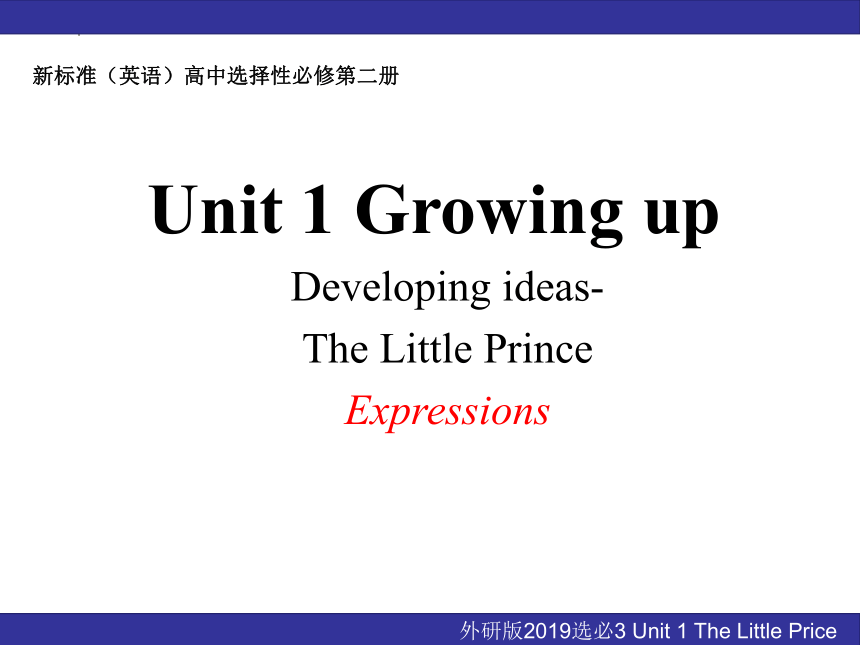 新标准（英语）高中选择性必修第二册

Unit 1 Growing up

Developing ideas-

The Little Prince

Expressions

外研版2019选必3 Unit 1 The Little Price